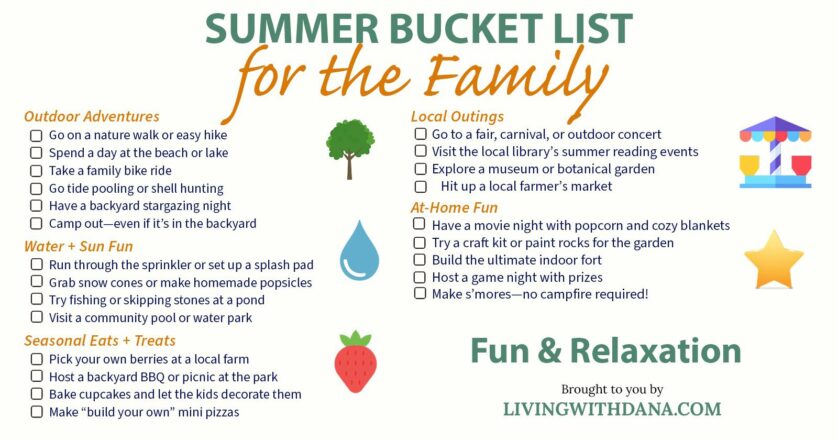 SUMMER BUCKET LIST
for the Family

Outdoor Adventures
☐ Go on a nature walk or easy hike
☐ Spend a day at the beach or lake
☐ Take a family bike ride
☐ Go tide pooling or shell hunting
☐ Have a backyard stargazing night
☐ Camp out—even if it's in the backyard

Water + Sun Fun
☐ Run through the sprinkler or set up a splash pad
☐ Grab snow cones or make homemade popsicles
☐ Try fishing or skipping stones at a pond
☐ Visit a community pool or water park

Seasonal Eats + Treats
☐ Pick your own berries at a local farm
☐ Host a backyard BBQ or picnic at the park
☐ Bake cupcakes and let the kids decorate them
☐ Make "build your own" mini pizzas

Local Outings
☐ Go to a fair, carnival, or outdoor concert
☐ Visit the local library's summer reading events
☐ Explore a museum or botanical garden
☐ Hit up a local farmer's market

At-Home Fun
☐ Have a movie night with popcorn and cozy blankets
☐ Try a craft kit or paint rocks for the garden
☐ Build the ultimate indoor fort
☐ Host a game night with prizes
☐ Make s'mores—no campfire required!

Fun & Relaxation

Brought to you by
LIVINGWITHDANA.COM